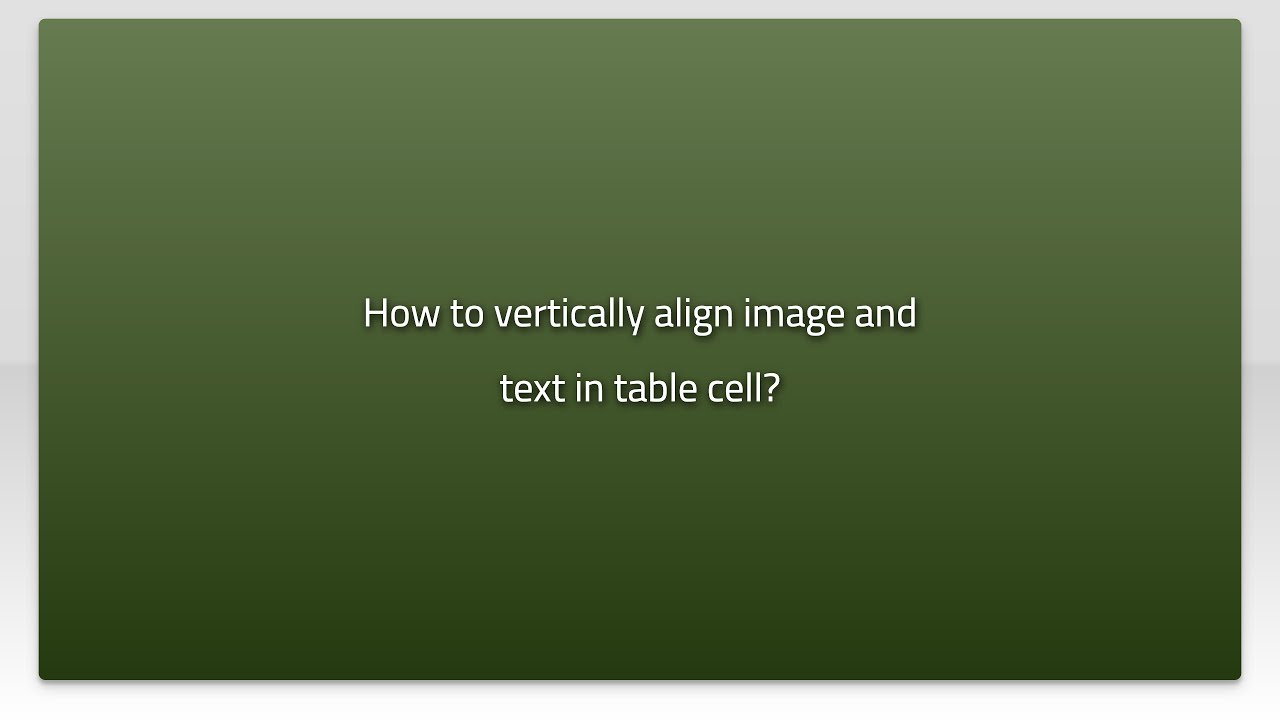 How to vertically align image and text in table cell?